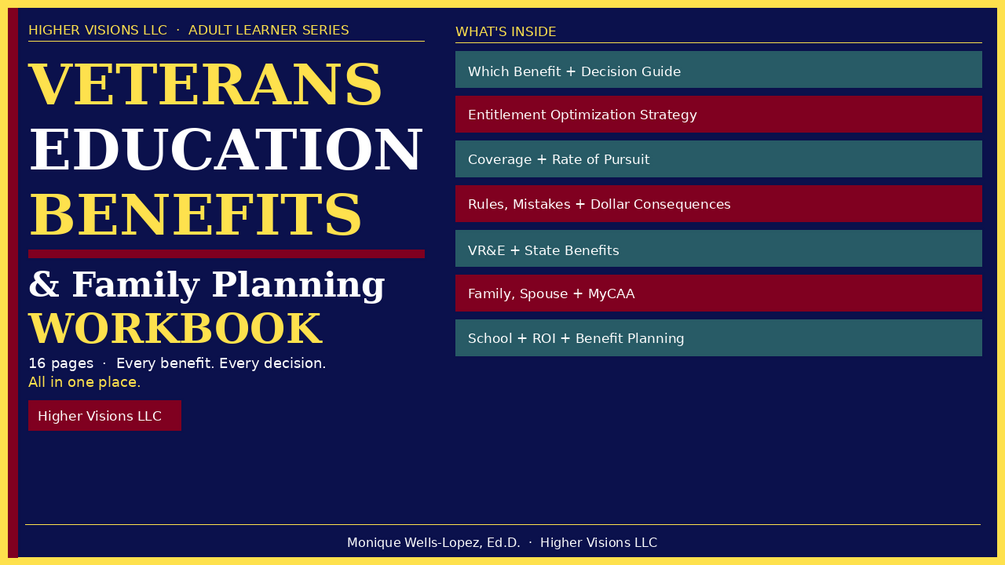 HIGHER VISIONS LLC · ADULT LEARNER SERIES

VETERANS EDUCATION BENEFITS

& Family Planning WORKBOOK

16 pages · Every benefit. Every decision.
All in one place.

Higher Visions LLC

WHAT'S INSIDE

Which Benefit + Decision Guide

Entitlement Optimization Strategy

Coverage + Rate of Pursuit

Rules, Mistakes + Dollar Consequences

VR&E + State Benefits

Family, Spouse + MyCAA

School + ROI + Benefit Planning

Monique Wells-Lopez, Ed.D. · Higher Visions LLC